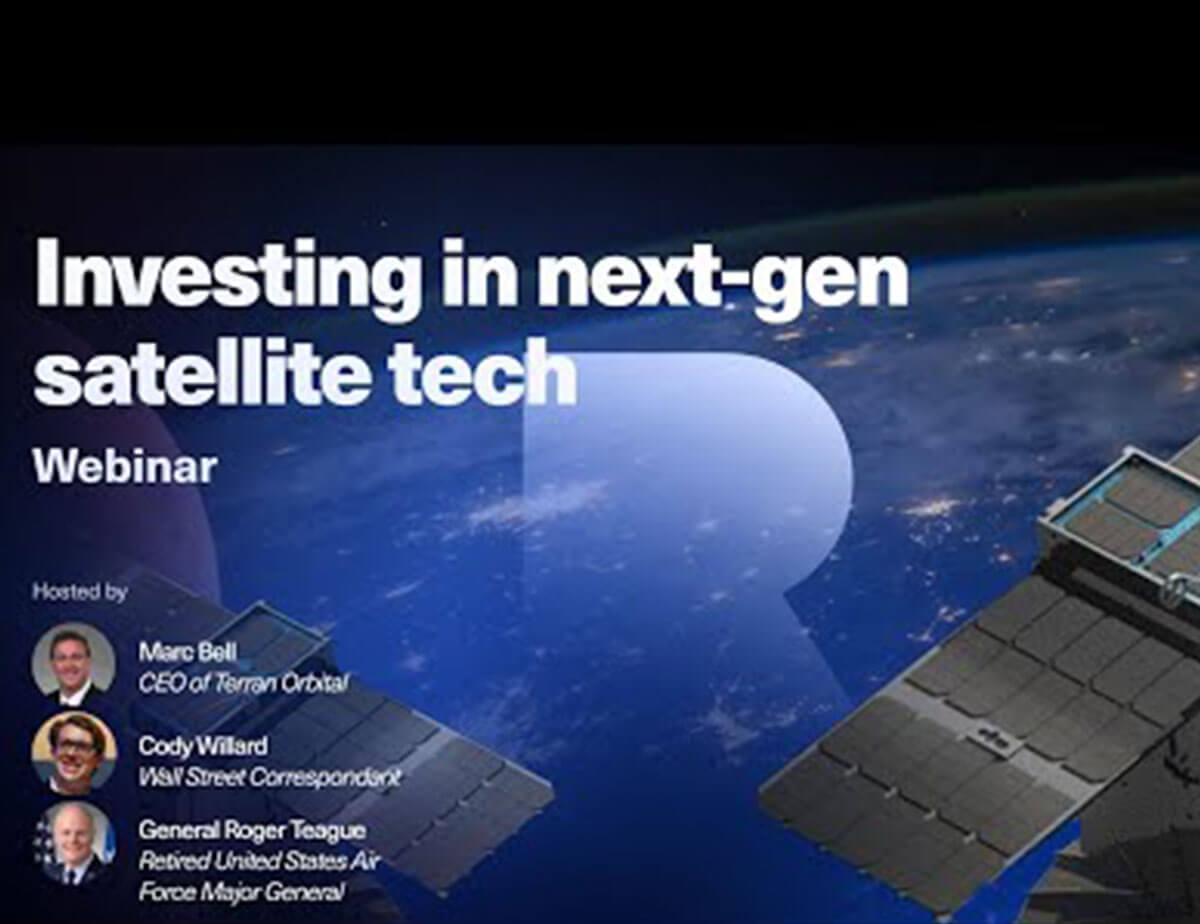 Investing in next-gen satellite tech

Webinar

Hosted by

Marc Bell
CEO of Terran Orbital

Cody Willard
Wall Street Correspondant

General Roger Teague
Retired United States Air Force Major General